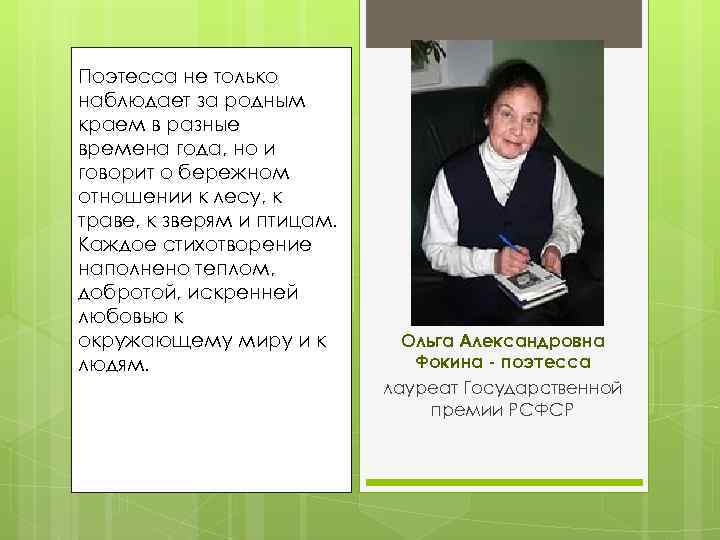 Поэтесса не только наблюдает за родным краем в разные времена года, но и говорит о бережном отношении к лесу, к траве, к зверям и птицам. Каждое стихотворение наполнено теплом, добротой, искренней любовью к окружающему миру и к людям.

Ольга Александровна Фокина - поэтесса

лауреат Государственной премии РСФСР